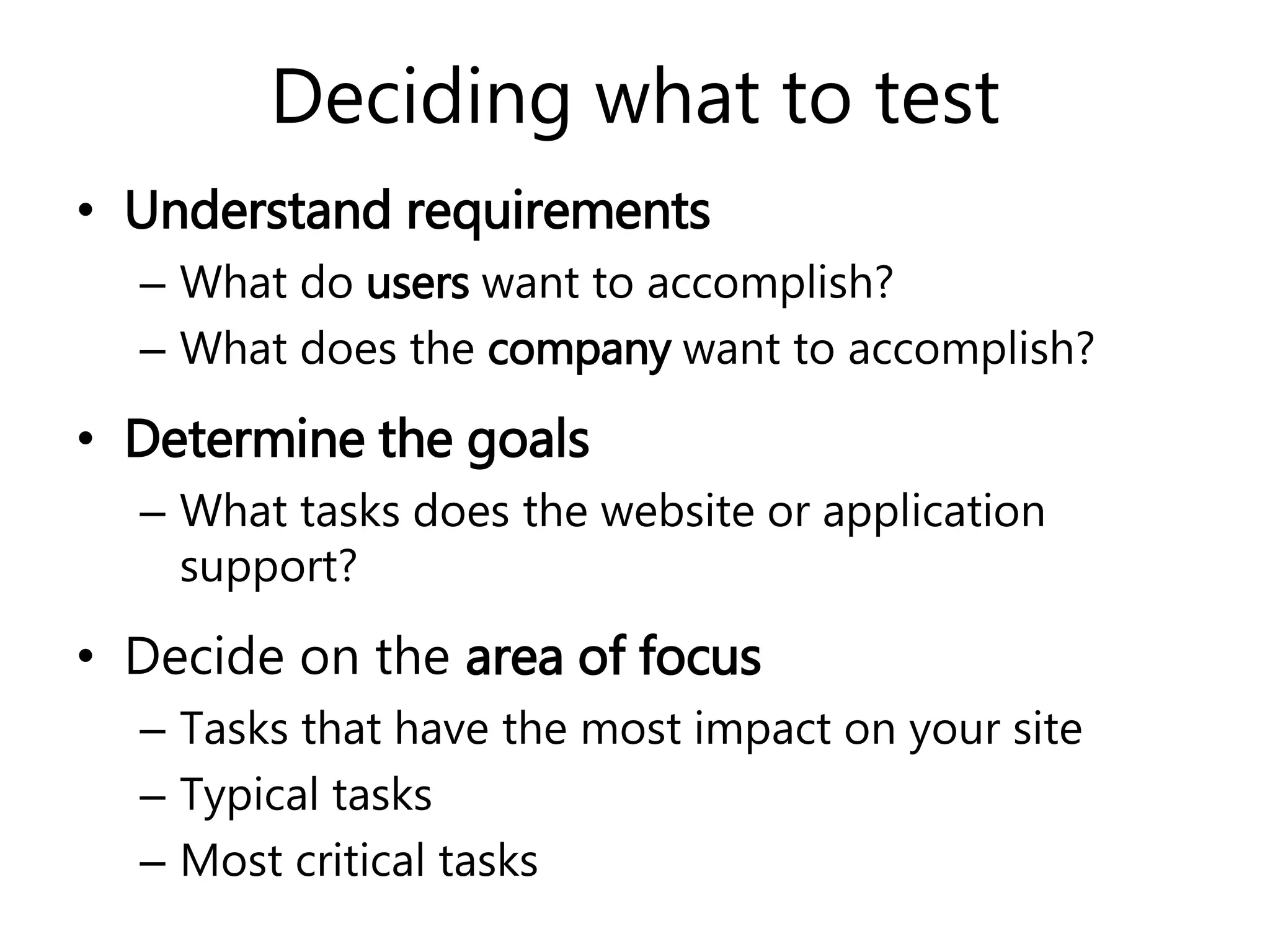 Deciding what to test

• Understand requirements
– What do users want to accomplish?
– What does the company want to accomplish?

• Determine the goals
– What tasks does the website or application support?

• Decide on the area of focus
– Tasks that have the most impact on your site
– Typical tasks
– Most critical tasks